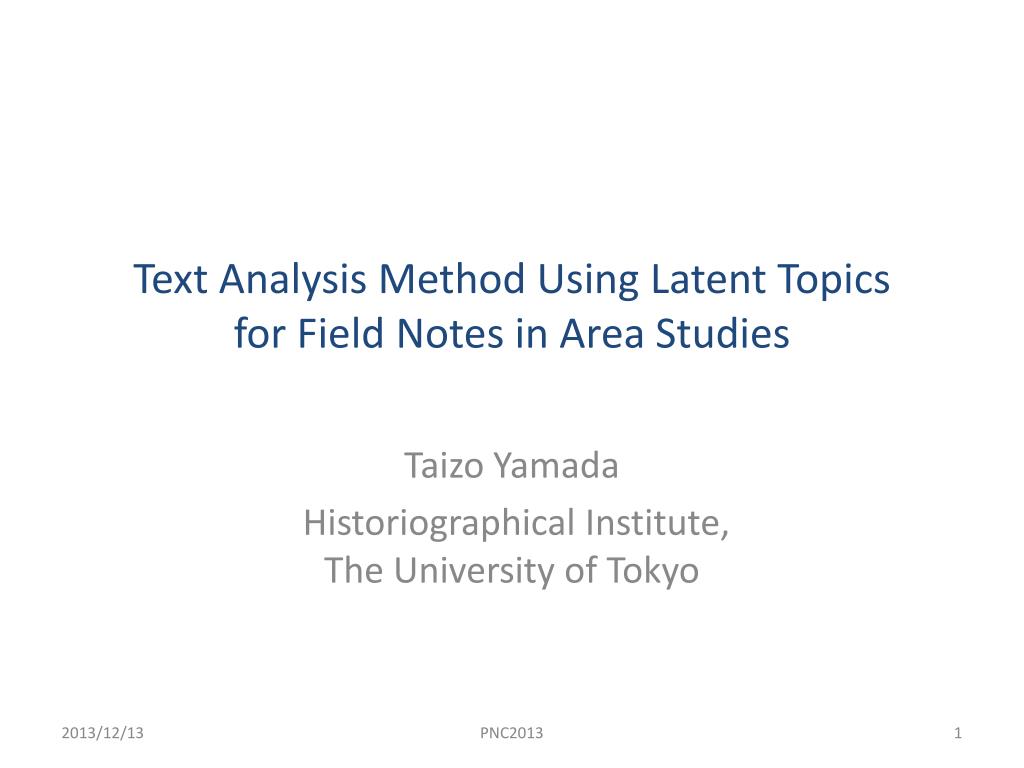 Text Analysis Method Using Latent Topics for Field Notes in Area Studies

Taizo Yamada

Historiographical Institute,
The University of Tokyo

2013/12/13

PNC2013

1